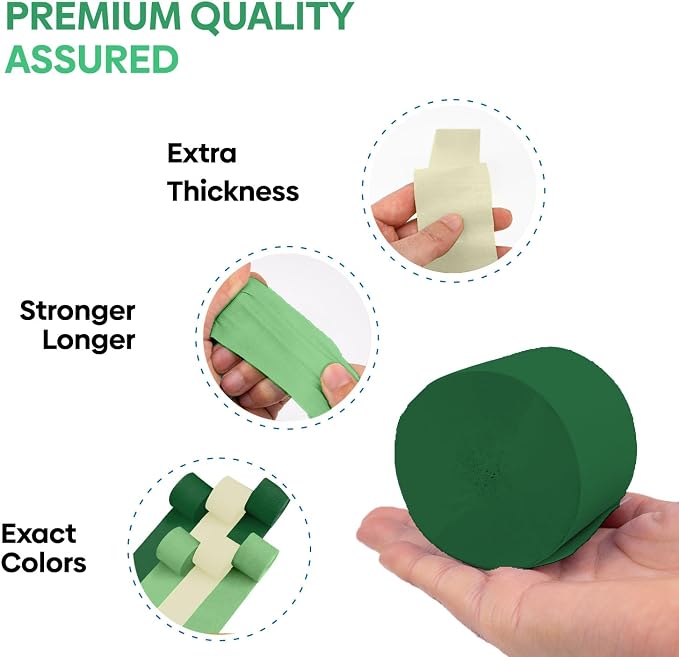 PREMIUM QUALITY ASSURED

Extra Thickness

Stronger Longer

Exact Colors